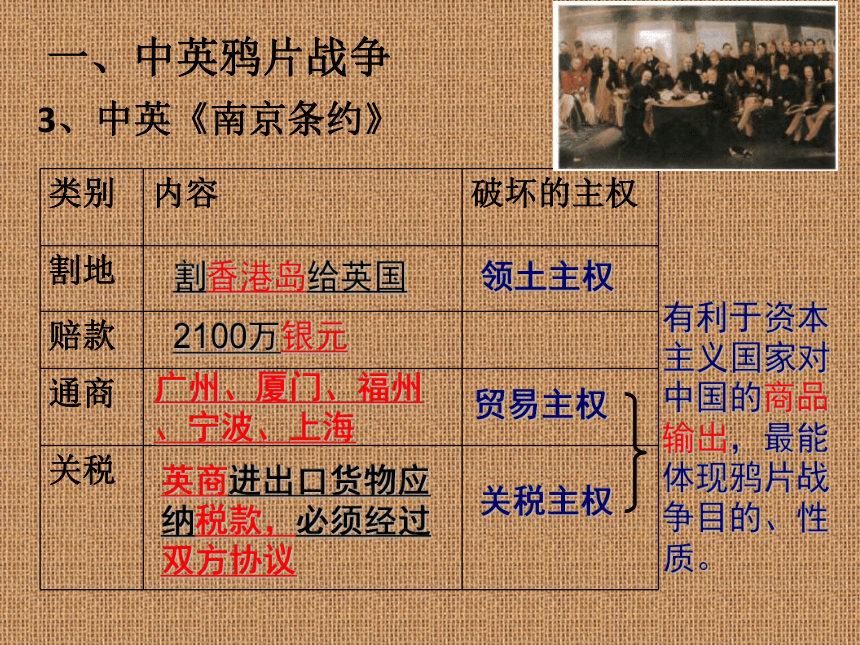 一、中英鸦片战争

3、中英《南京条约》

| 类别 | 内容 | 破坏的主权 |
|---|---|---|
| 割地 | 割香港岛给英国 | 领土主权 |
| 赔款 | 2100万银元 | |
| 通商 | 广州、厦门、福州、宁波、上海 | 贸易主权 |
| 关税 | 英商进出口货物应纳税款，必须经过双方协议 | 关税主权 |

有利于资本主义国家对中国的商品输出，最能体现鸦片战争目的、性质。